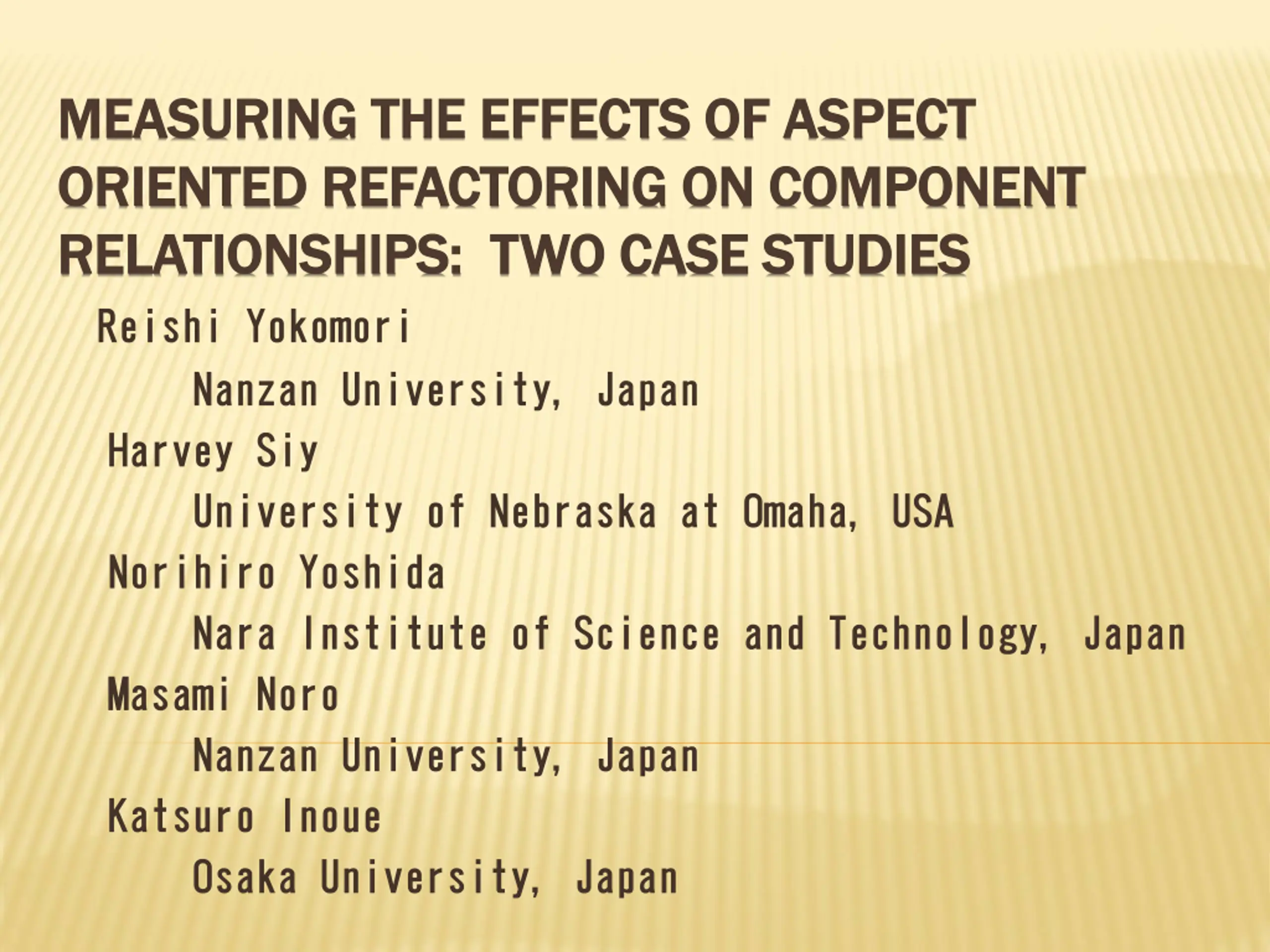 MEASURING THE EFFECTS OF ASPECT ORIENTED REFACTORING ON COMPONENT RELATIONSHIPS: TWO CASE STUDIES

Reishi Yokomori

Nanzan University, Japan

Harvey Siy

University of Nebraska at Omaha, USA

Norihiro Yoshida

Nara Institute of Science and Technology, Japan

Masami Noro

Nanzan University, Japan

Katsuro Inoue

Osaka University, Japan